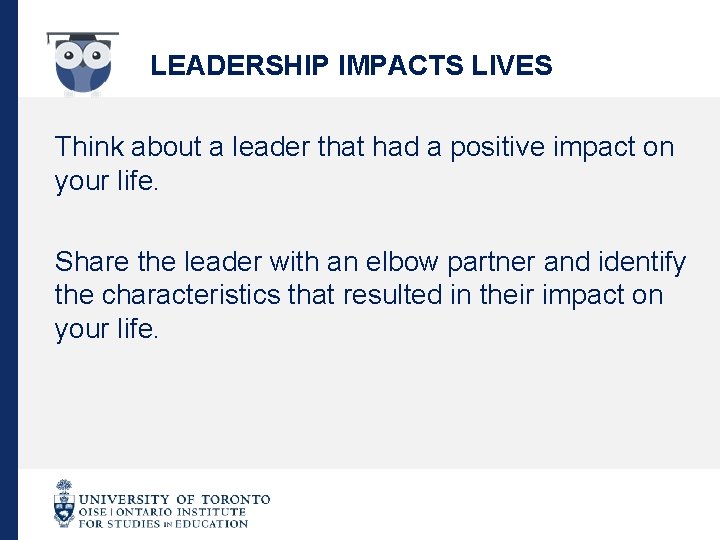 LEADERSHIP IMPACTS LIVES

Think about a leader that had a positive impact on your life.

Share the leader with an elbow partner and identify the characteristics that resulted in their impact on your life.

UNIVERSITY OF TORONTO
OISE | ONTARIO INSTITUTE FOR STUDIES IN EDUCATION